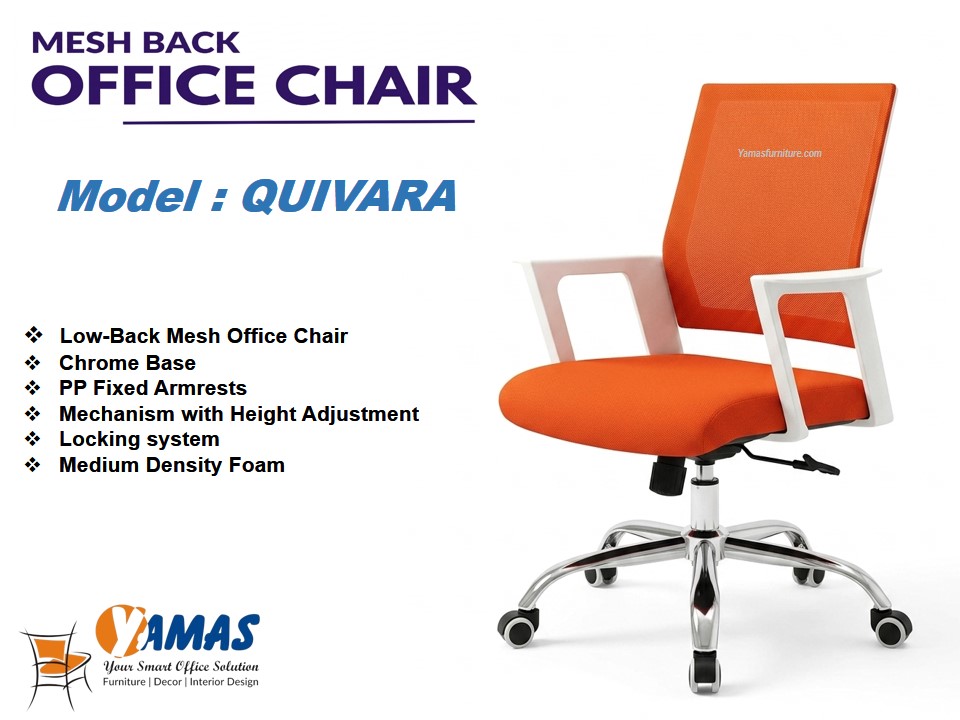 MESH BACK
OFFICE CHAIR

Model : QUIVARA

Yamasfurniture.com

❖ Low-Back Mesh Office Chair
❖ Chrome Base
❖ PP Fixed Armrests
❖ Mechanism with Height Adjustment
❖ Locking system
❖ Medium Density Foam

YAMAS
Your Smart Office Solution
Furniture | Decor | Interior Design